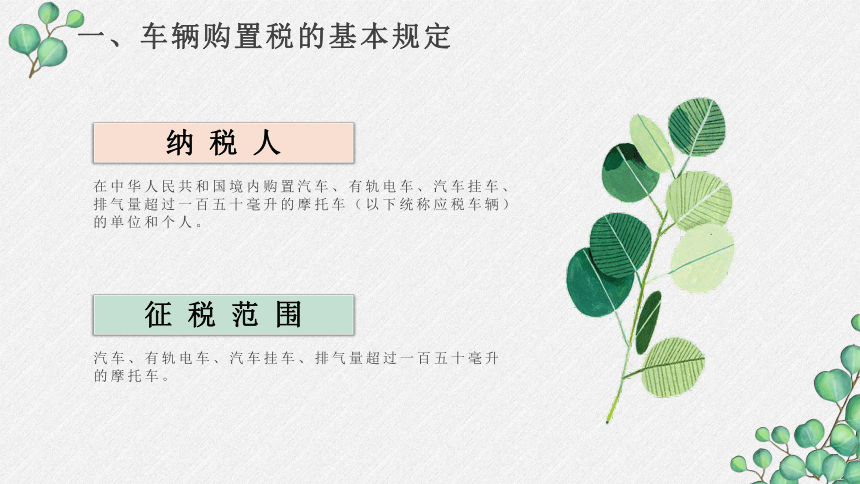 一、车辆购置税的基本规定

纳 税 人

在中华人民共和国境内购置汽车、有轨电车、汽车挂车、排气量超过一百五十毫升的摩托车（以下统称应税车辆）的单位和个人。

征 税 范 围

汽车、有轨电车、汽车挂车、排气量超过一百五十毫升的摩托车。